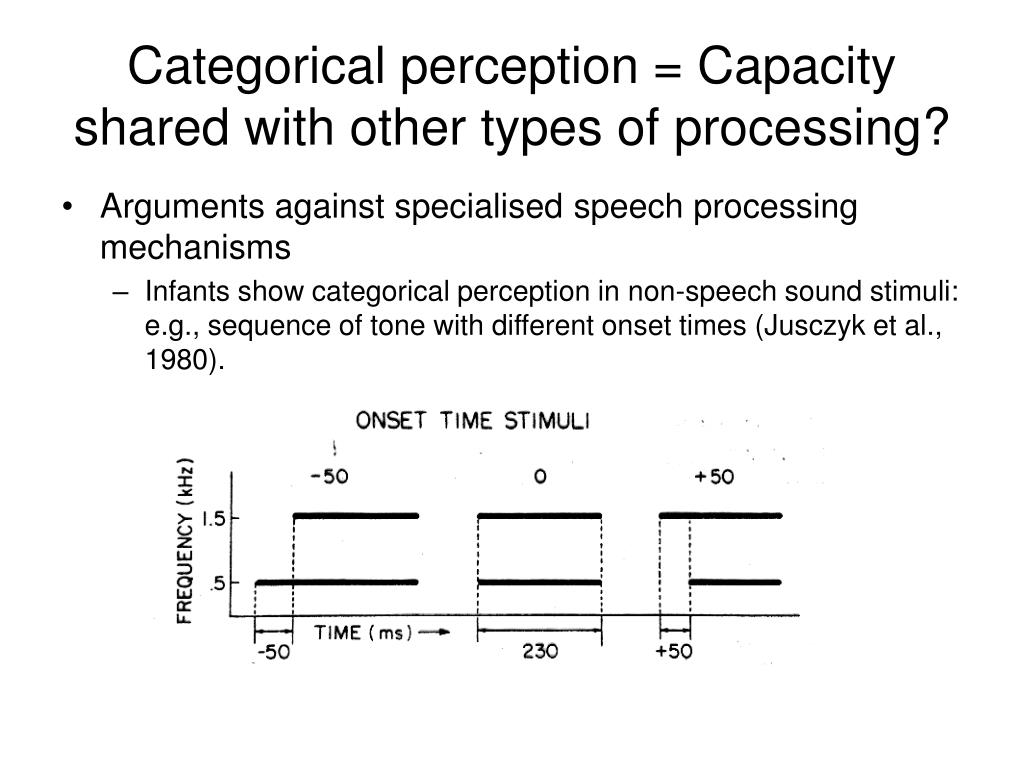 Categorical perception = Capacity shared with other types of processing?

• Arguments against specialised speech processing mechanisms
– Infants show categorical perception in non-speech sound stimuli: e.g., sequence of tone with different onset times (Jusczyk et al., 1980).

ONSET TIME STIMULI

-50
0
+50

FREQUENCY (kHz)
1.5
.5

TIME (ms)

-50
230
+50